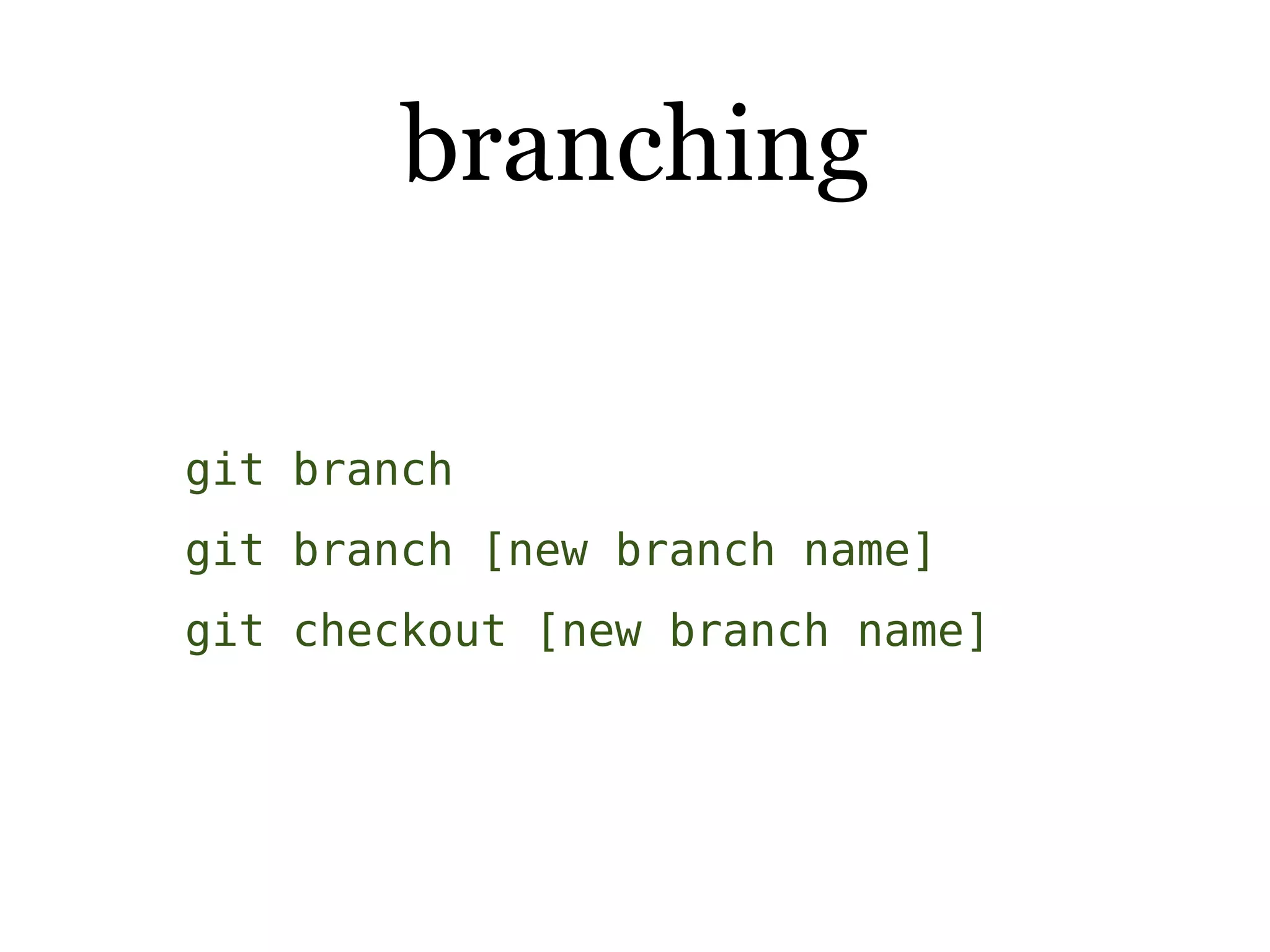 branching

git branch

git branch [new branch name]

git checkout [new branch name]